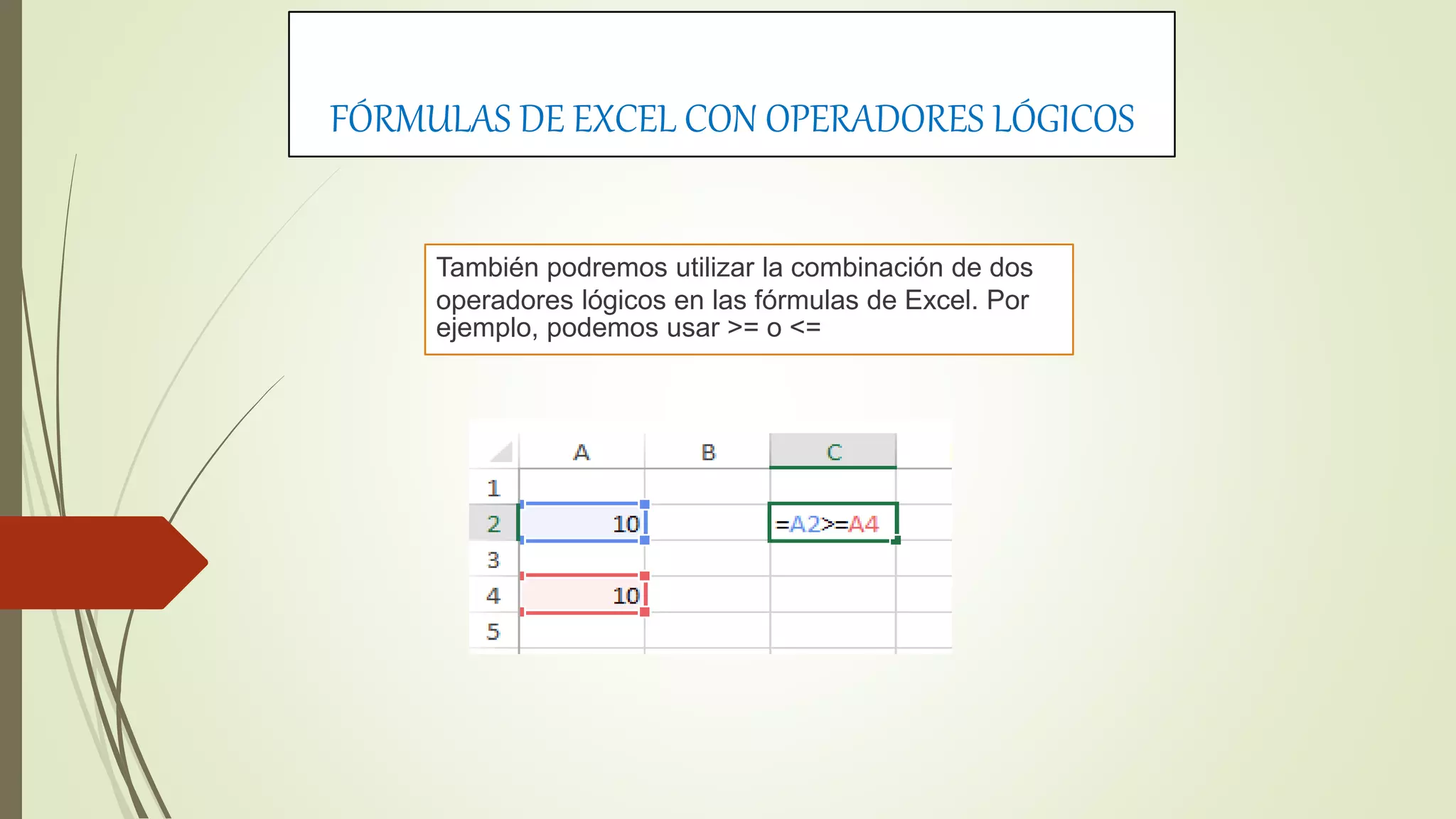 FÓRMULAS DE EXCEL CON OPERADORES LÓGICOS

También podremos utilizar la combinación de dos operadores lógicos en las fórmulas de Excel. Por ejemplo, podemos usar >= o <=

|   | A | B | C |
|---|---|---|---|
| 1 |  |  |  |
| 2 | 10 |  | =A2>=A4 |
| 3 |  |  |  |
| 4 | 10 |  |  |
| 5 |  |  |  |